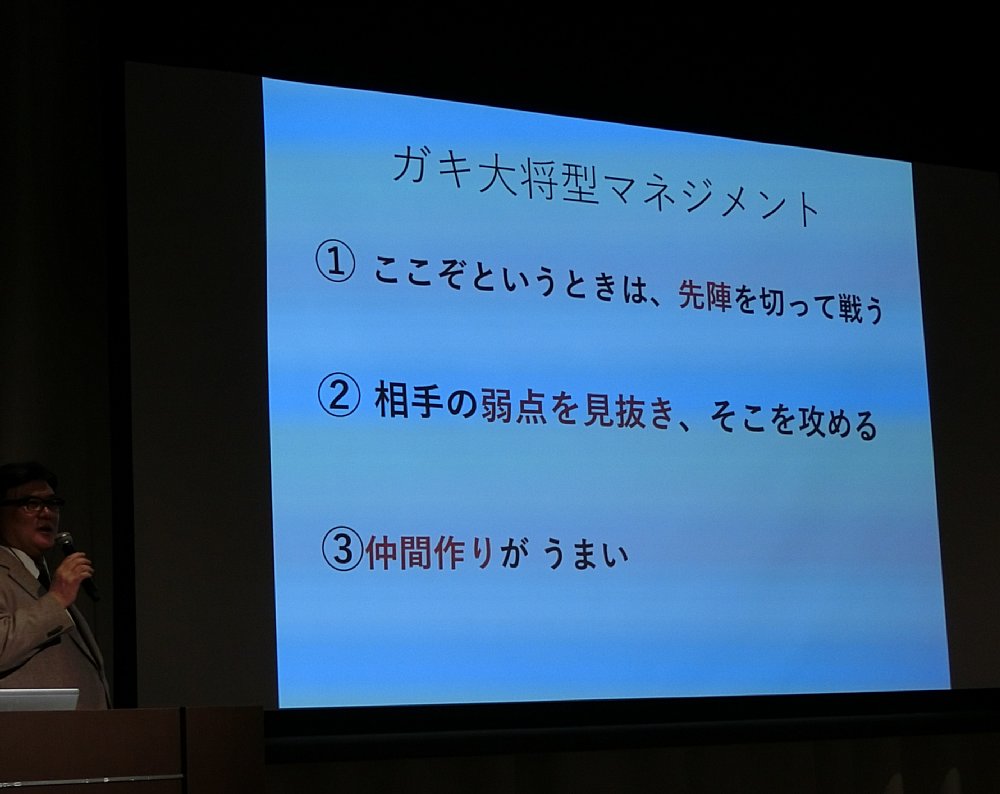 ガキ大将型マネジメント

① ここぞというときは、先陣を切って戦う

② 相手の弱点を見抜き、そこを攻める

③仲間作りが うまい